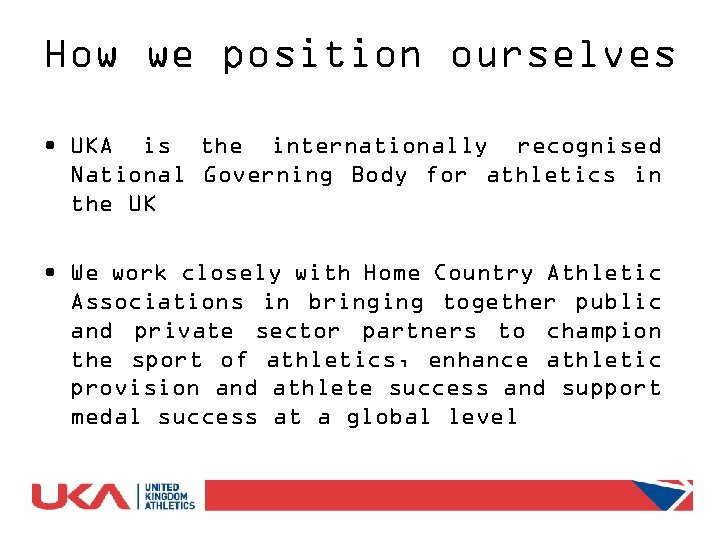 How we position ourselves

• UKA is the internationally recognised National Governing Body for athletics in the UK

• We work closely with Home Country Athletic Associations in bringing together public and private sector partners to champion the sport of athletics, enhance athletic provision and athlete success and support medal success at a global level

UKA UNITED KINGDOM ATHLETICS